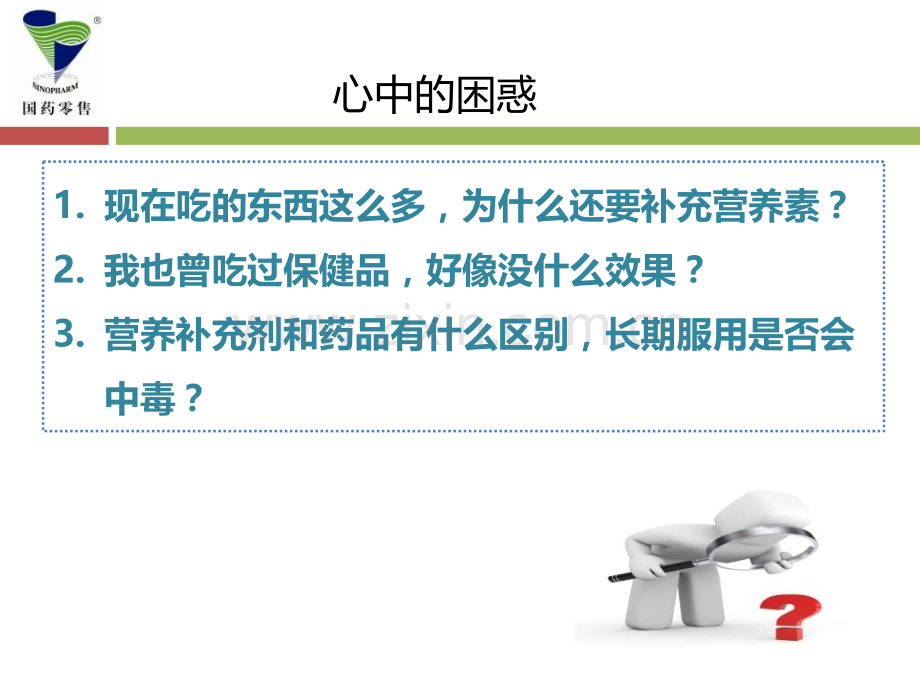 SINOPHARM
国药零售

心中的困惑

1. 现在吃的东西这么多，为什么还要补充营养素？
2. 我也曾吃过保健品，好像没什么效果？
3. 营养补充剂和药品有什么区别，长期服用是否会中毒？

www.zixin.com.cn

?